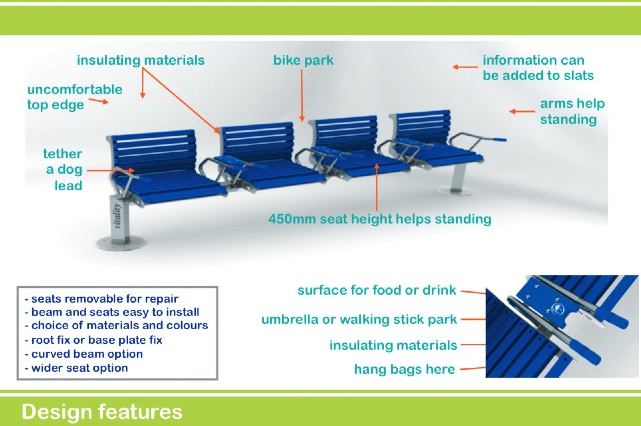 insulating materials

bike park

information can be added to slats

uncomfortable top edge

arms help standing

tether a dog lead

vitality

450mm seat height helps standing

- seats removable for repair
- beam and seats easy to install
- choice of materials and colours
- root fix or base plate fix
- curved beam option
- wider seat option

surface for food or drink

umbrella or walking stick park

insulating materials

hang bags here

Design features